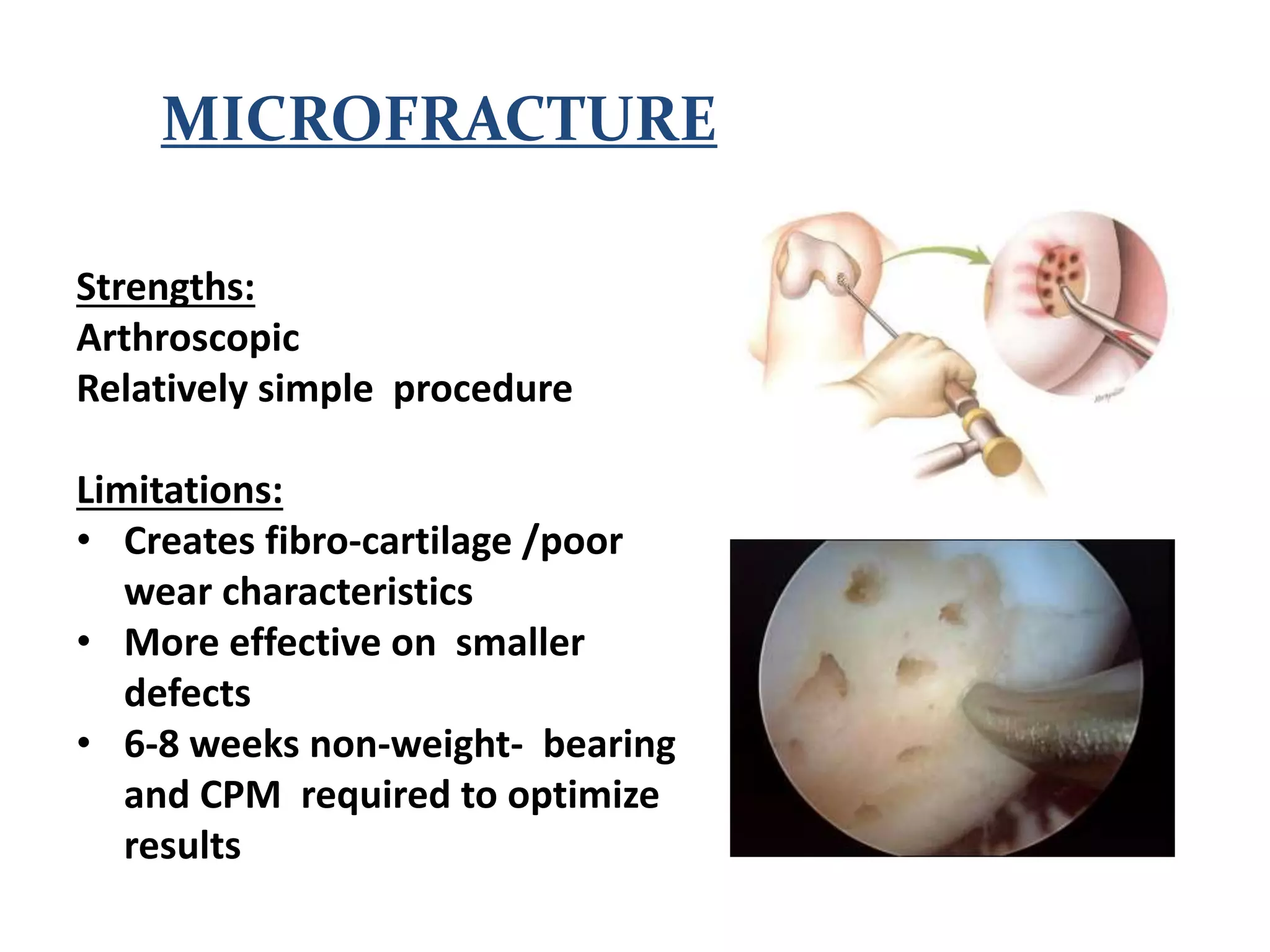 MICROFRACTURE

Strengths:
Arthroscopic
Relatively simple procedure

Limitations:
• Creates fibro-cartilage /poor wear characteristics
• More effective on smaller defects
• 6-8 weeks non-weight- bearing and CPM required to optimize results